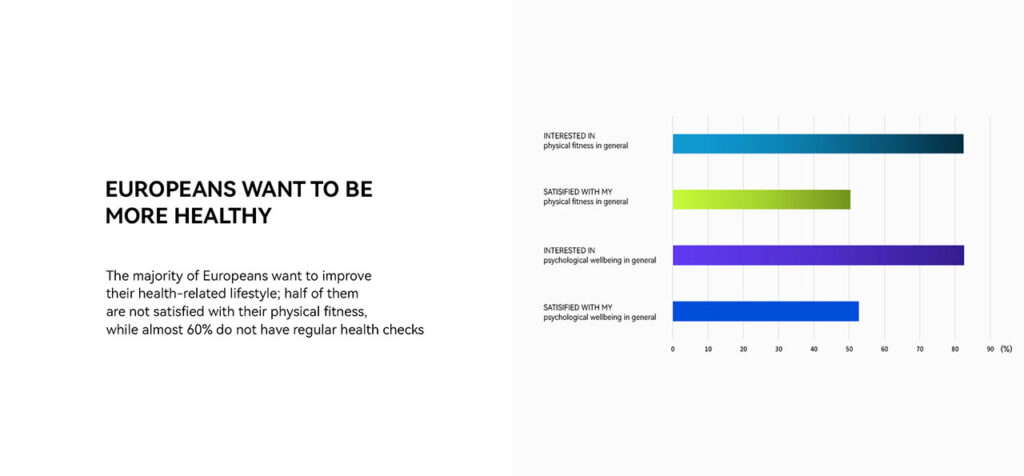 EUROPEANS WANT TO BE MORE HEALTHY

The majority of Europeans want to improve their health-related lifestyle; half of them are not satisfied with their physical fitness, while almost 60% do not have regular health checks

INTERESTED IN
physical fitness in general

SATISIFIED WITH MY
physical fitness in general

INTERESTED IN
psychological wellbeing in general

SATISIFIED WITH MY
psychological wellbeing in general

0 10 20 30 40 50 60 70 80 90 (%)